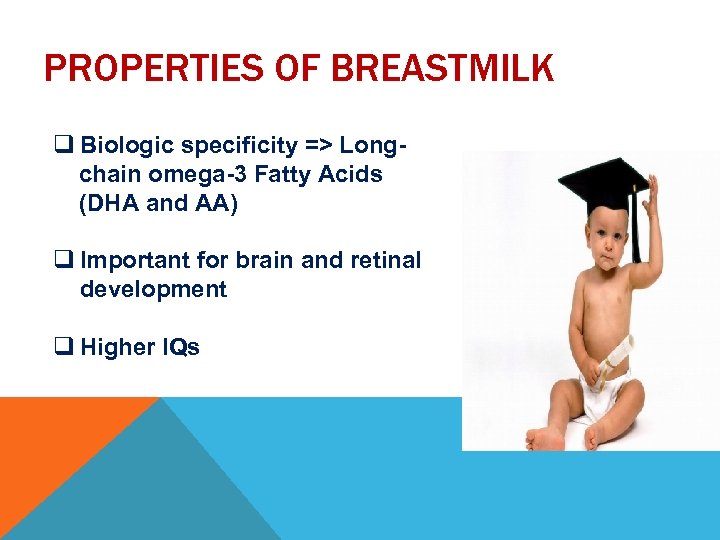 PROPERTIES OF BREASTMILK

❑ Biologic specificity => Long-chain omega-3 Fatty Acids (DHA and AA)

❑ Important for brain and retinal development

❑ Higher IQs